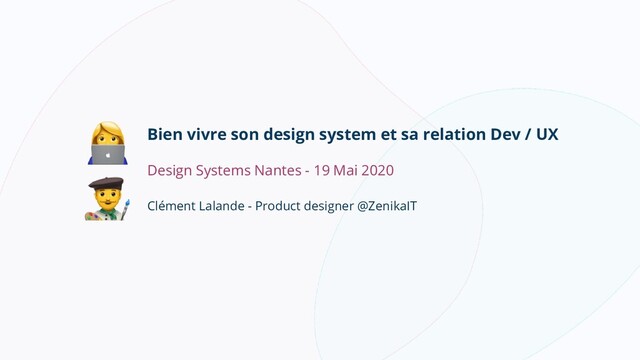 Bien vivre son design system et sa relation Dev / UX

Design Systems Nantes - 19 Mai 2020

Clément Lalande - Product designer @ZenikaIT